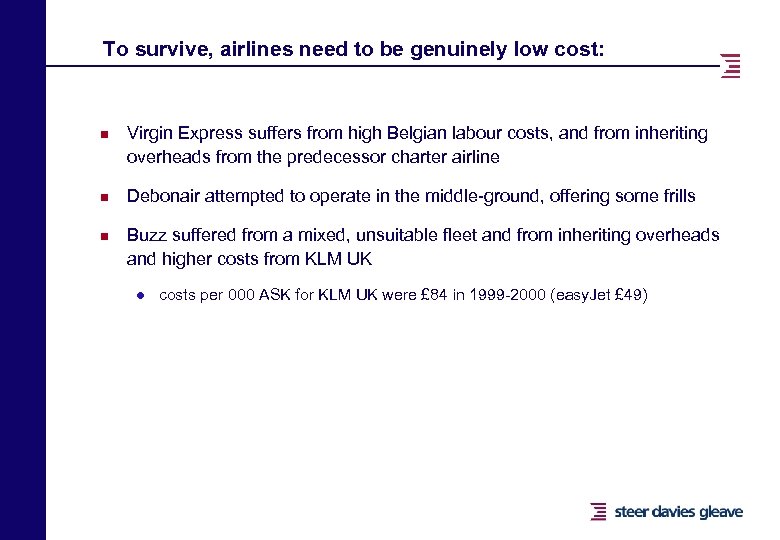 To survive, airlines need to be genuinely low cost:

- Virgin Express suffers from high Belgian labour costs, and from inheriting overheads from the predecessor charter airline
- Debonair attempted to operate in the middle-ground, offering some frills
- Buzz suffered from a mixed, unsuitable fleet and from inheriting overheads and higher costs from KLM UK
  - costs per 000 ASK for KLM UK were £84 in 1999-2000 (easyJet £49)

steer davies gleave